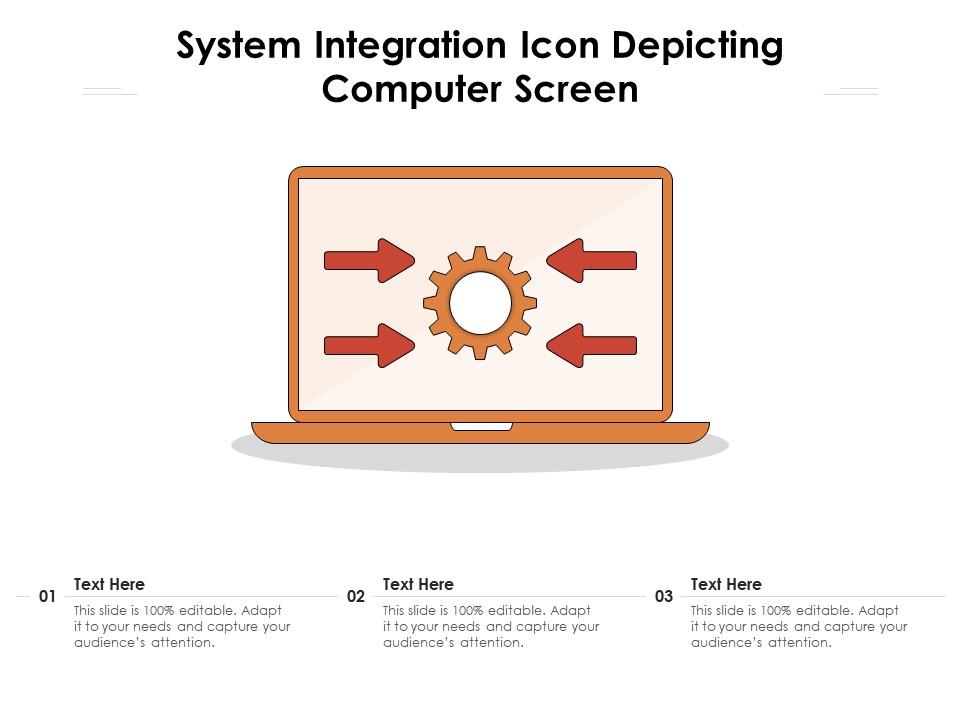 System Integration Icon Depicting Computer Screen

01
Text Here
This slide is 100% editable. Adapt it to your needs and capture your audience's attention.

02
Text Here
This slide is 100% editable. Adapt it to your needs and capture your audience's attention.

03
Text Here
This slide is 100% editable. Adapt it to your needs and capture your audience's attention.